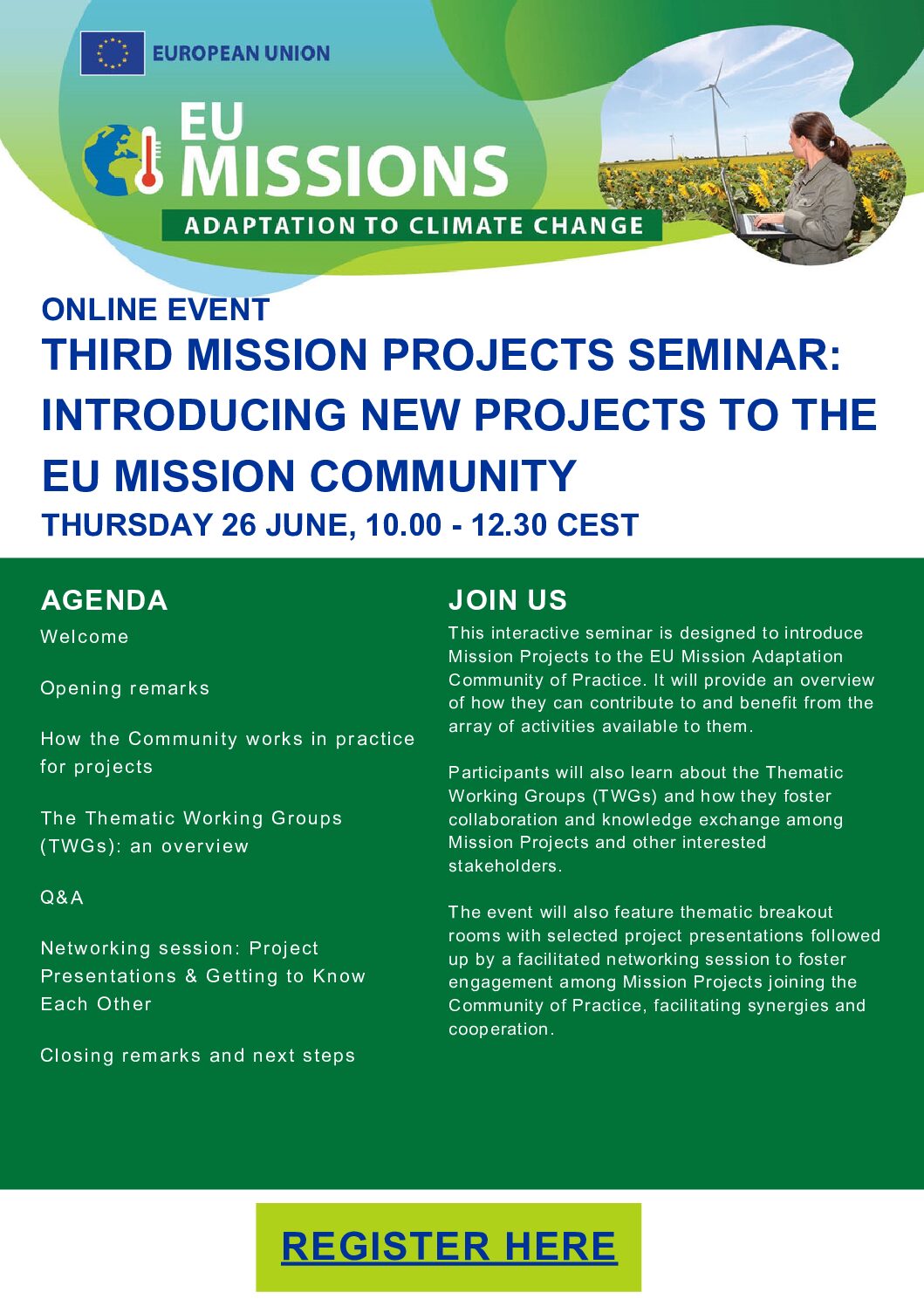 EUROPEAN UNION

EU MISSIONS

ADAPTATION TO CLIMATE CHANGE

ONLINE EVENT

THIRD MISSION PROJECTS SEMINAR: INTRODUCING NEW PROJECTS TO THE EU MISSION COMMUNITY

THURSDAY 26 JUNE, 10.00 - 12.30 CEST

AGENDA

Welcome

Opening remarks

How the Community works in practice for projects

The Thematic Working Groups (TWGs): an overview

Q&A

Networking session: Project Presentations & Getting to Know Each Other

Closing remarks and next steps

JOIN US

This interactive seminar is designed to introduce Mission Projects to the EU Mission Adaptation Community of Practice. It will provide an overview of how they can contribute to and benefit from the array of activities available to them.

Participants will also learn about the Thematic Working Groups (TWGs) and how they foster collaboration and knowledge exchange among Mission Projects and other interested stakeholders.

The event will also feature thematic breakout rooms with selected project presentations followed up by a facilitated networking session to foster engagement among Mission Projects joining the Community of Practice, facilitating synergies and cooperation.

REGISTER HERE